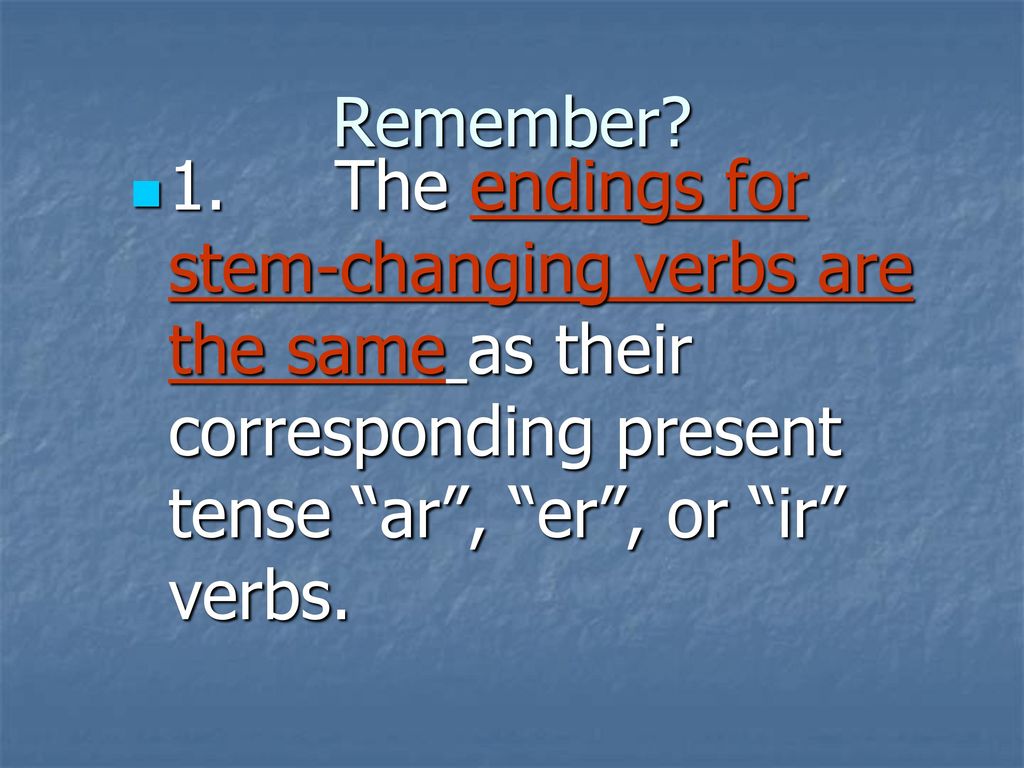 Remember?

1. The endings for stem-changing verbs are the same as their corresponding present tense “ar”, “er”, or “ir” verbs.